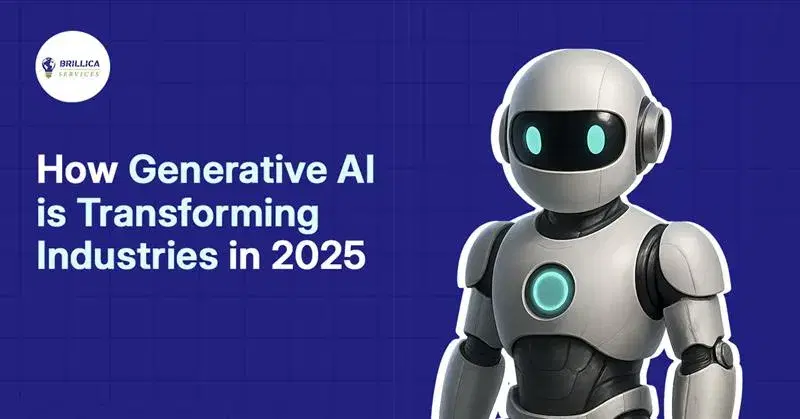 BRILLICA SERVICES

How Generative AI is Transforming Industries in 2025